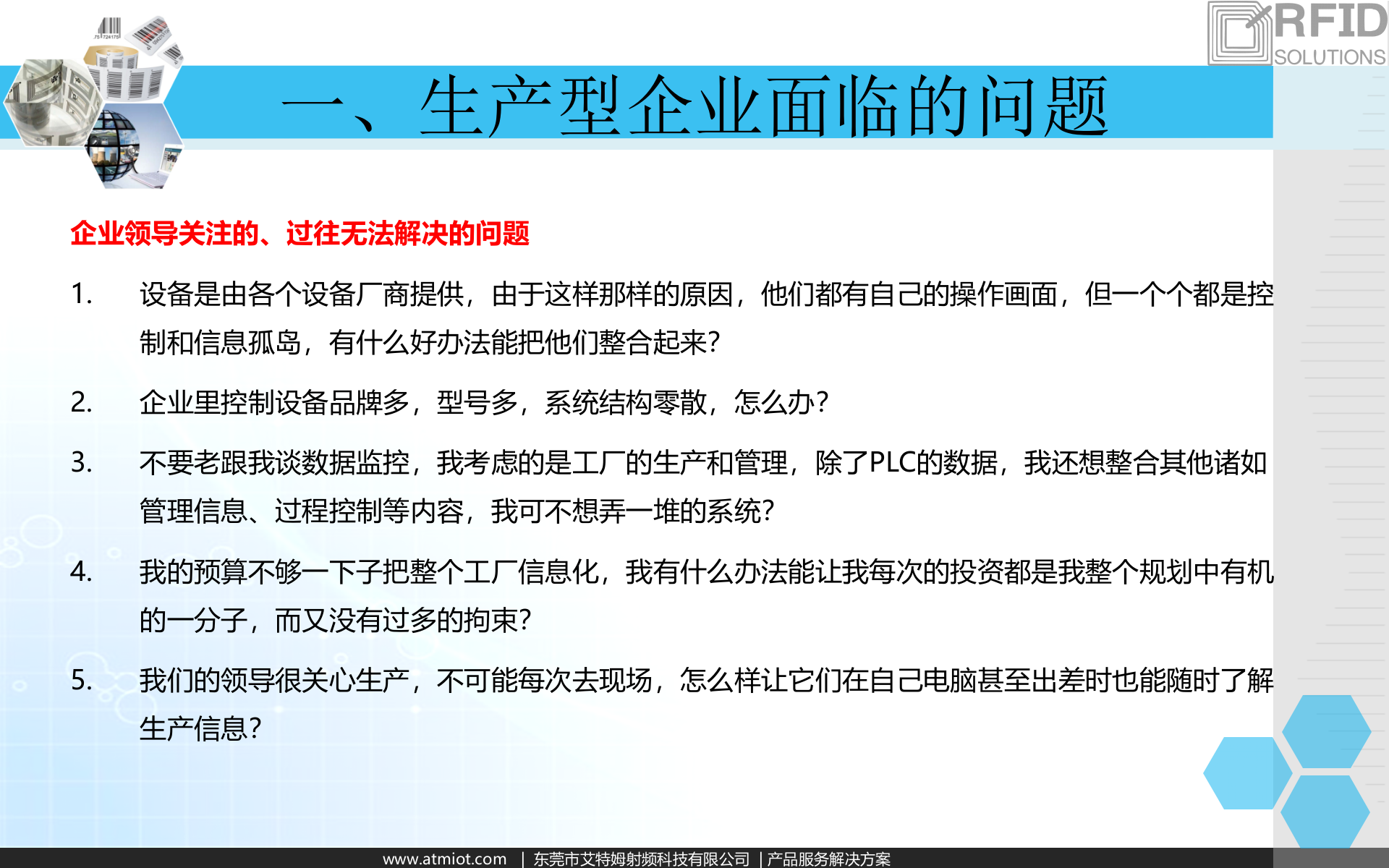 RFID SOLUTIONS

一、生产型企业面临的问题

企业领导关注的、过往无法解决的问题

1. 设备是由各个设备厂商提供，由于这样那样的原因，他们都有自己的操作画面，但一个个都是控制和信息孤岛，有什么好办法能把他们整合起来?

2. 企业里控制设备品牌多，型号多，系统结构零散，怎么办?

3. 不要老跟我谈数据监控，我考虑的是工厂的生产和管理，除了PLC的数据，我还想整合其他诸如管理信息、过程控制等内容，我可不想弄一堆的系统?

4. 我的预算不够一下子把整个工厂信息化，我有什么办法能让我每次的投资都是我整个规划中有机的一分子，而又没有过多的拘束?

5. 我们的领导很关心生产，不可能每次去现场，怎么样让它们在自己电脑甚至出差时也能随时了解生产信息?

www.atmiot.com | 东莞市艾特姆射频科技有限公司 | 产品服务解决方案